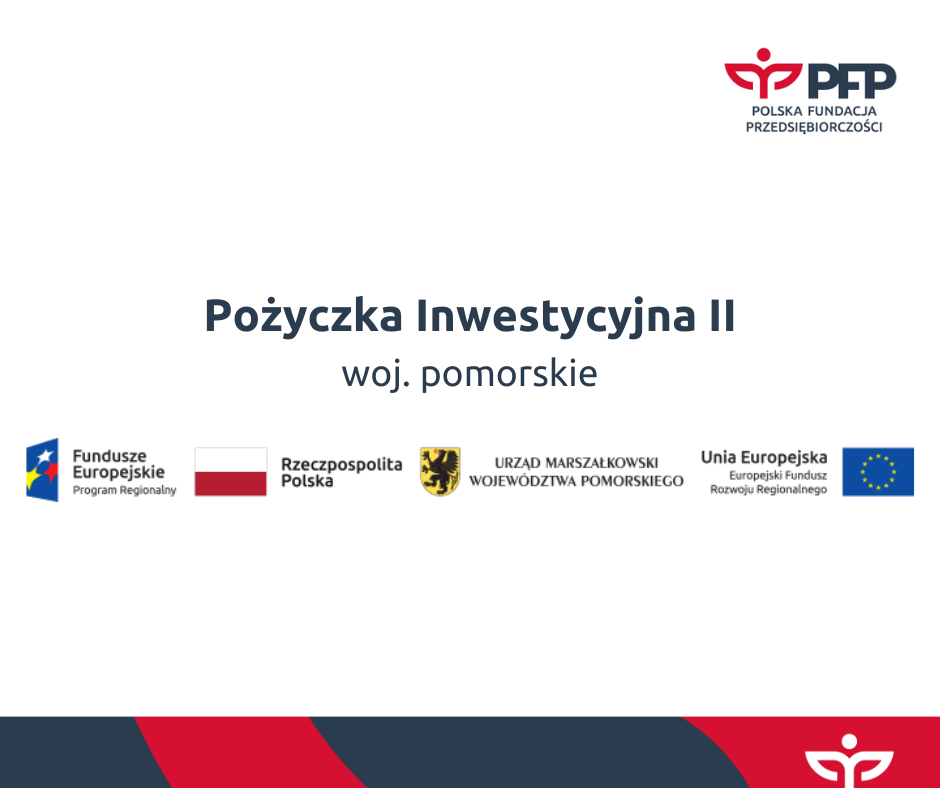 PFP
POLSKA FUNDACJA PRZEDSIĘBIORCZOŚCI

Pożyczka Inwestycyjna II
woj. pomorskie

Fundusze Europejskie
Program Regionalny

Rzeczpospolita Polska

URZĄD MARSZAŁKOWSKI
WOJEWÓDZTWA POMORSKIEGO

Unia Europejska
Europejski Fundusz Rozwoju Regionalnego